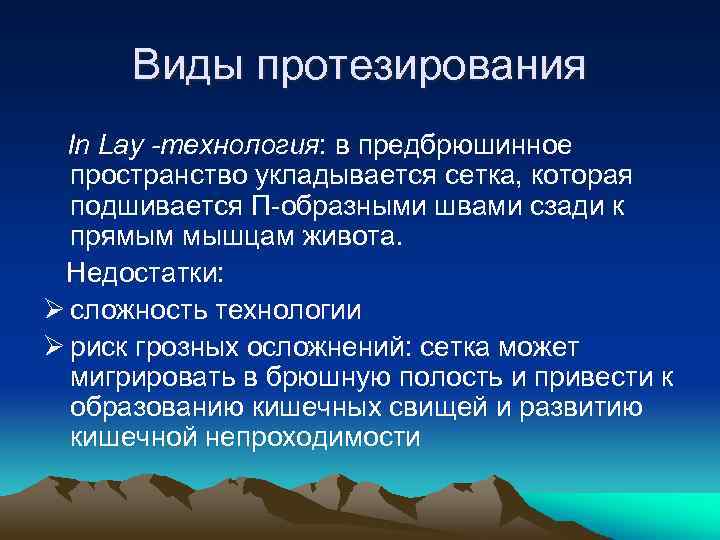 Виды протезирования

In Lay -технология: в предбрюшинное пространство укладывается сетка, которая подшивается П-образными швами сзади к прямым мышцам живота.

Недостатки:

➢ сложность технологии

➢ риск грозных осложнений: сетка может мигрировать в брюшную полость и привести к образованию кишечных свищей и развитию кишечной непроходимости